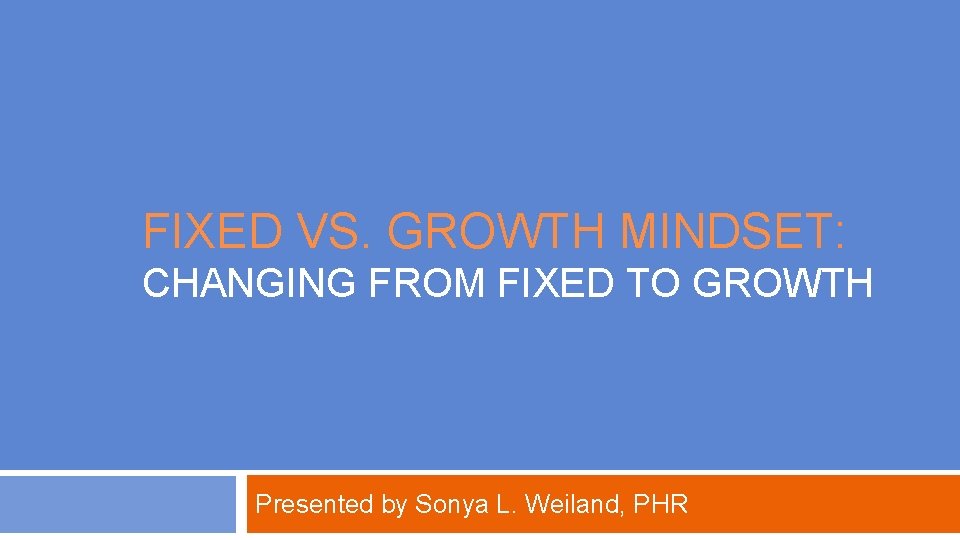 FIXED VS. GROWTH MINDSET:
CHANGING FROM FIXED TO GROWTH

Presented by Sonya L. Weiland, PHR